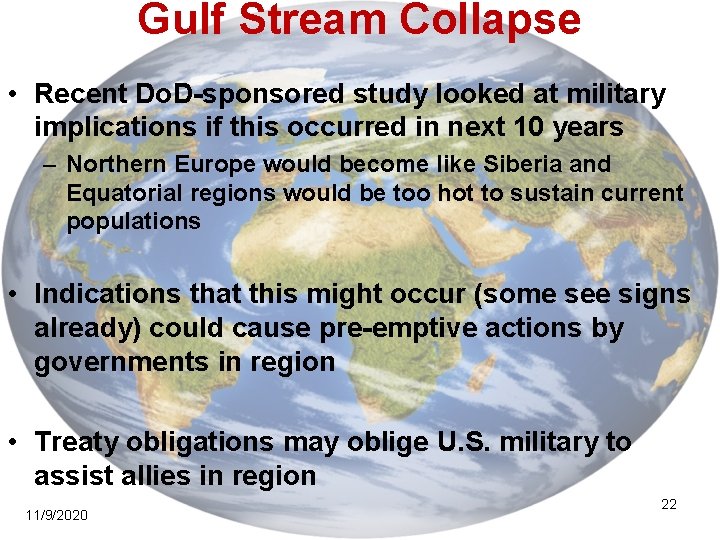 Gulf Stream Collapse

• Recent DoD-sponsored study looked at military implications if this occurred in next 10 years
– Northern Europe would become like Siberia and Equatorial regions would be too hot to sustain current populations

• Indications that this might occur (some see signs already) could cause pre-emptive actions by governments in region

• Treaty obligations may oblige U.S. military to assist allies in region

11/9/2020

22